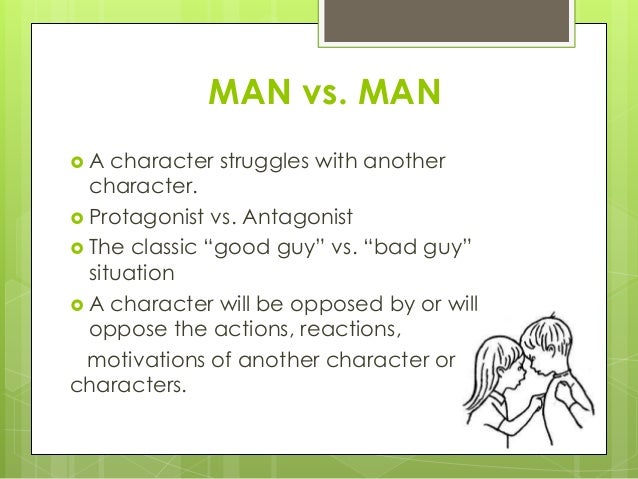 MAN vs. MAN

A character struggles with another character.

Protagonist vs. Antagonist

The classic “good guy” vs. “bad guy” situation

A character will be opposed by or will oppose the actions, reactions,

motivations of another character or characters.